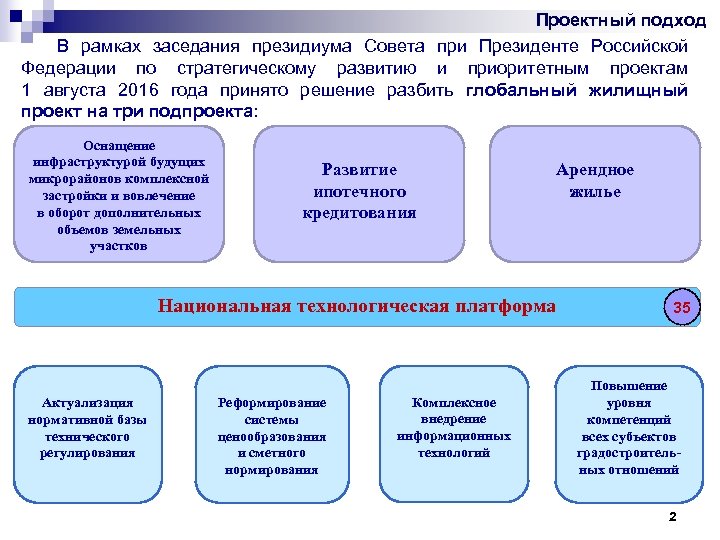 Проектный подход

В рамках заседания президиума Совета при Президенте Российской Федерации по стратегическому развитию и приоритетным проектам 1 августа 2016 года принято решение разбить глобальный жилищный проект на три подпроекта:

Оснащение инфраструктурой будущих микрорайонов комплексной застройки и вовлечение в оборот дополнительных объемов земельных участков

Развитие ипотечного кредитования

Арендное жилье

Национальная технологическая платформа

35

Актуализация нормативной базы технического регулирования

Реформирование системы ценообразования и сметного нормирования

Комплексное внедрение информационных технологий

Повышение уровня компетенций всех субъектов градостроительных отношений

2